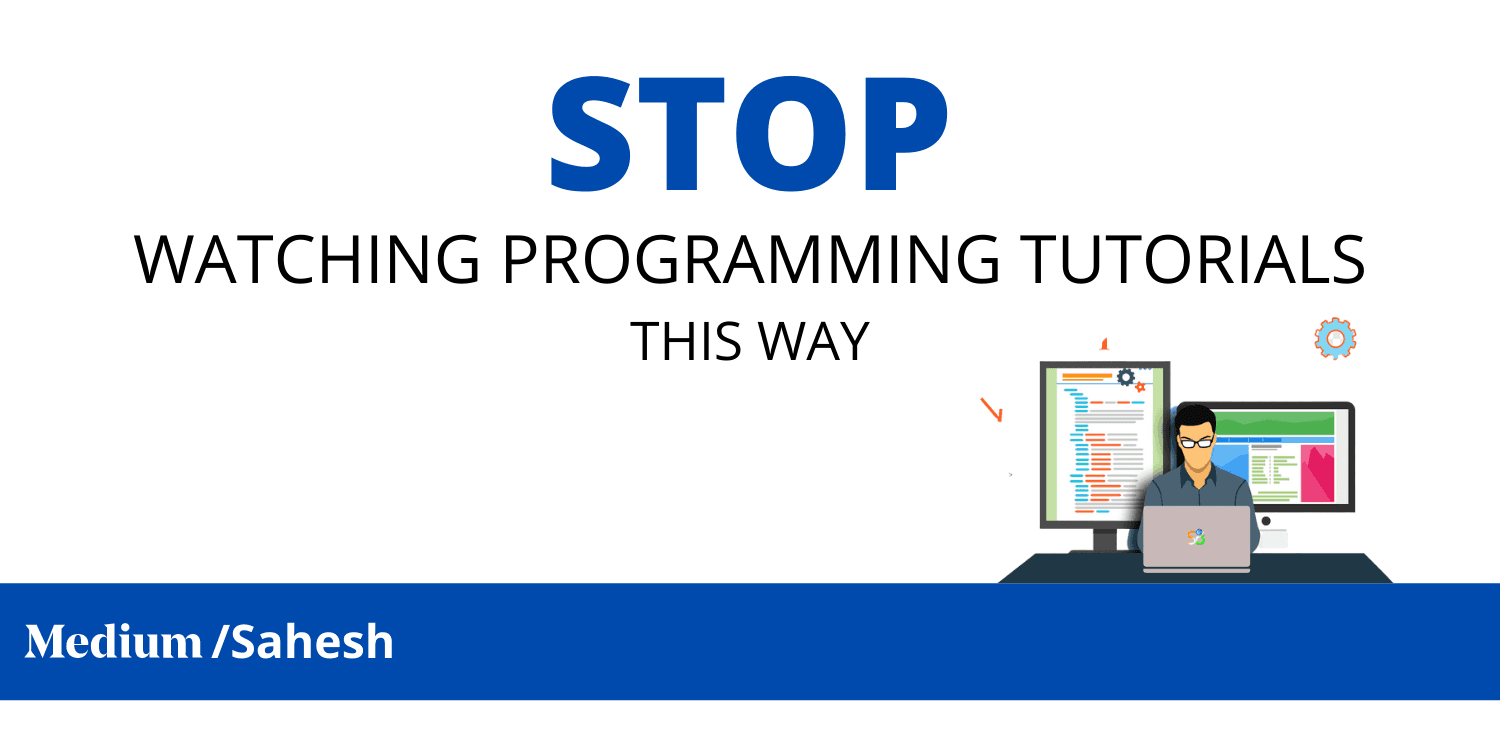 STOP

WATCHING PROGRAMMING TUTORIALS

THIS WAY

Medium /Sahesh